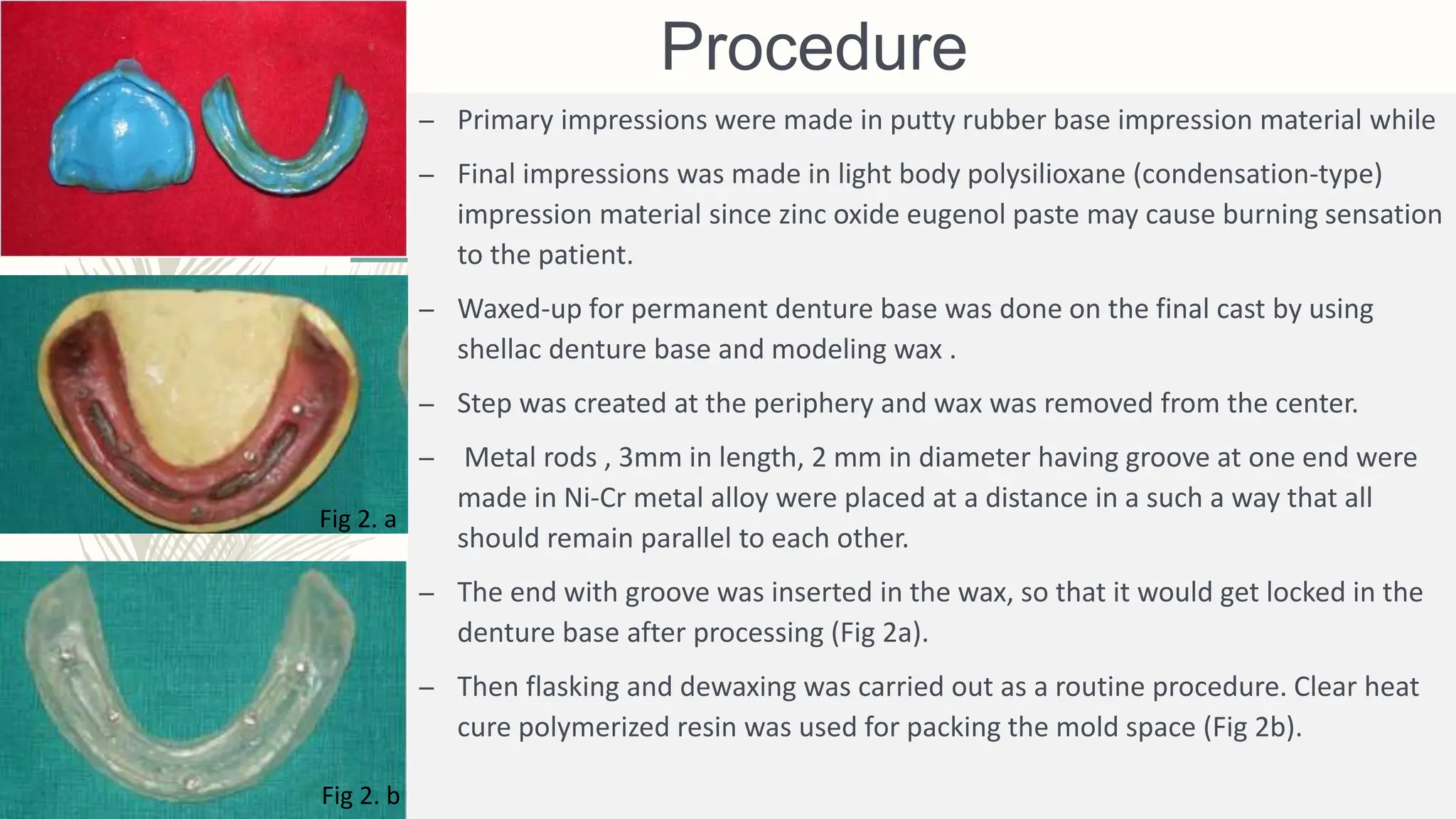 Procedure

– Primary impressions were made in putty rubber base impression material while

– Final impressions was made in light body polysilioxane (condensation-type) impression material since zinc oxide eugenol paste may cause burning sensation to the patient.

– Waxed-up for permanent denture base was done on the final cast by using shellac denture base and modeling wax .

– Step was created at the periphery and wax was removed from the center.

– Metal rods , 3mm in length, 2 mm in diameter having groove at one end were made in Ni-Cr metal alloy were placed at a distance in a such a way that all should remain parallel to each other.

– The end with groove was inserted in the wax, so that it would get locked in the denture base after processing (Fig 2a).

– Then flasking and dewaxing was carried out as a routine procedure. Clear heat cure polymerized resin was used for packing the mold space (Fig 2b).

Fig 2. a

Fig 2. b